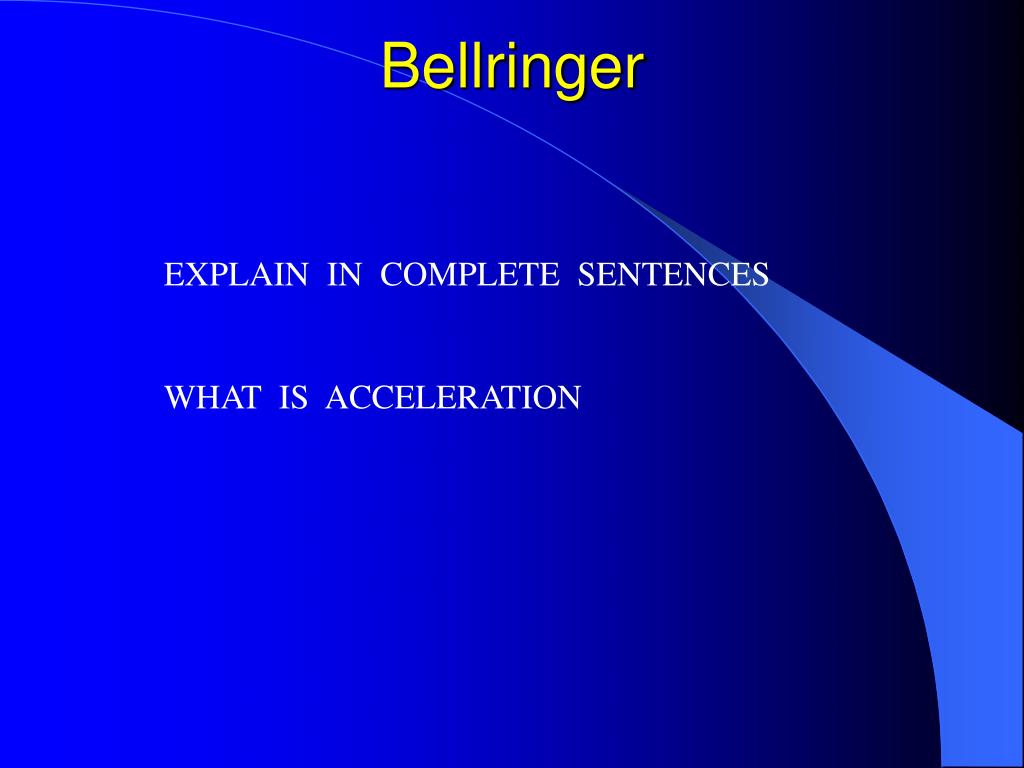 Bellringer

EXPLAIN IN COMPLETE SENTENCES

WHAT IS ACCELERATION